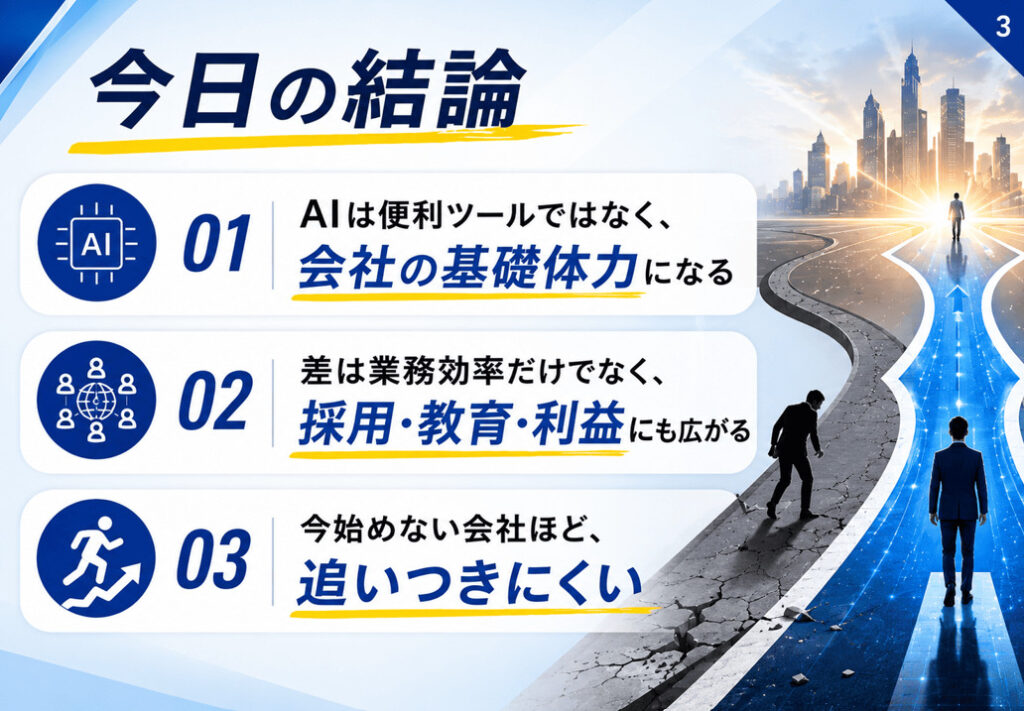 3

今日の結論

AI

01

AIは便利ツールではなく、
会社の基礎体力になる

02

差は業務効率だけでなく、
採用・教育・利益にも広がる

03

今始めない会社ほど、
追いつきにくい